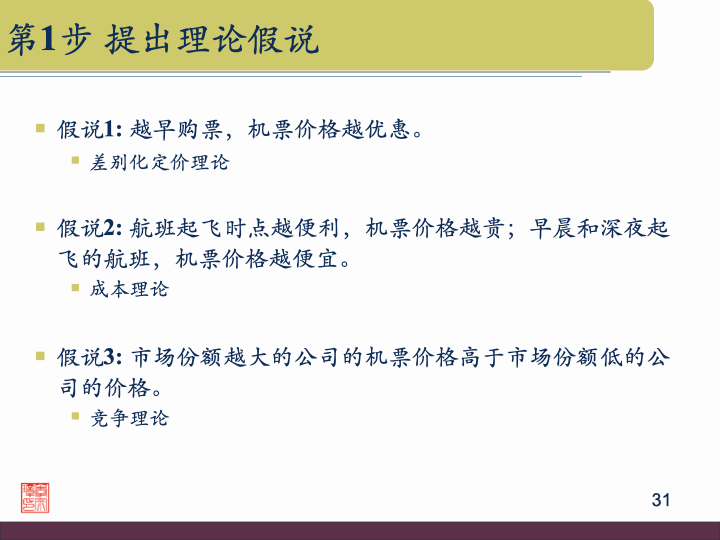 第1步 提出理论假说

假说1: 越早购票，机票价格越优惠。

差别化定价理论

假说2: 航班起飞时点越便利，机票价格越贵；早晨和深夜起飞的航班，机票价格越便宜。

成本理论

假说3: 市场份额越大的公司的机票价格高于市场份额低的公司的价格。

竞争理论

31